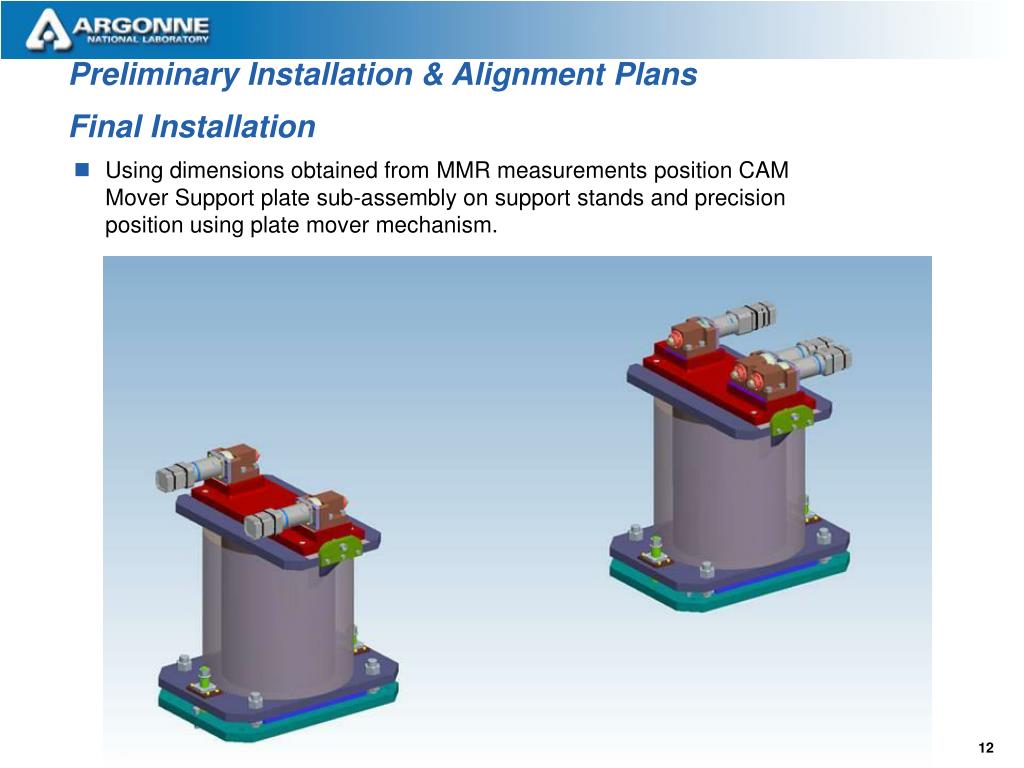 ARGONNE
NATIONAL LABORATORY

Preliminary Installation & Alignment Plans

Final Installation

Using dimensions obtained from MMR measurements position CAM Mover Support plate sub-assembly on support stands and precision position using plate mover mechanism.

12